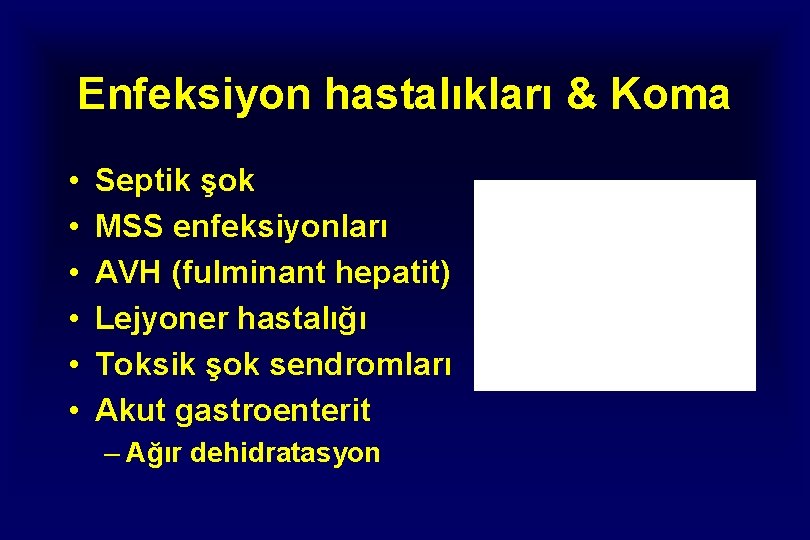 Enfeksiyon hastalıkları & Koma

• Septik şok
• MSS enfeksiyonları
• AVH (fulminant hepatit)
• Lejyoner hastalığı
• Toksik şok sendromları
• Akut gastroenterit
  – Ağır dehidratasyon